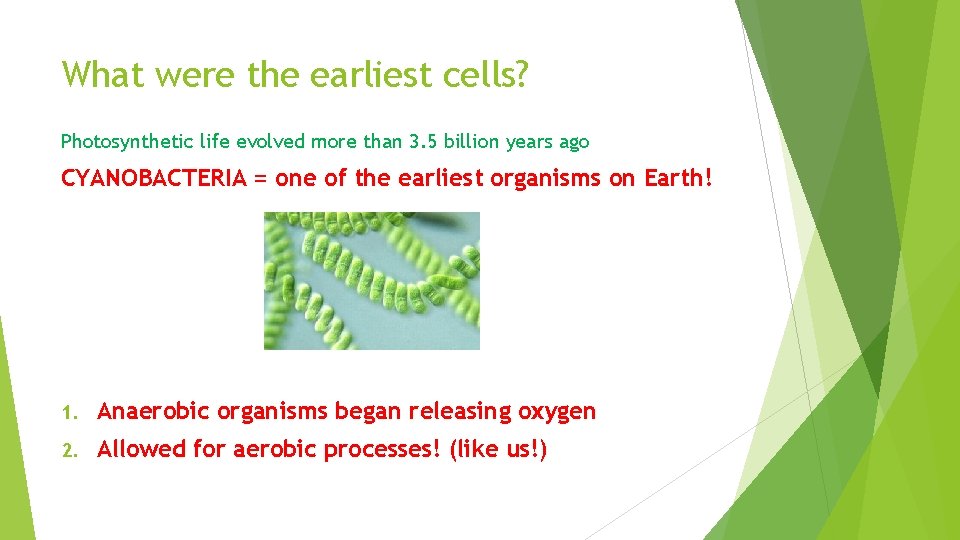 What were the earliest cells?

Photosynthetic life evolved more than 3.5 billion years ago

CYANOBACTERIA = one of the earliest organisms on Earth!

1. Anaerobic organisms began releasing oxygen
2. Allowed for aerobic processes! (like us!)